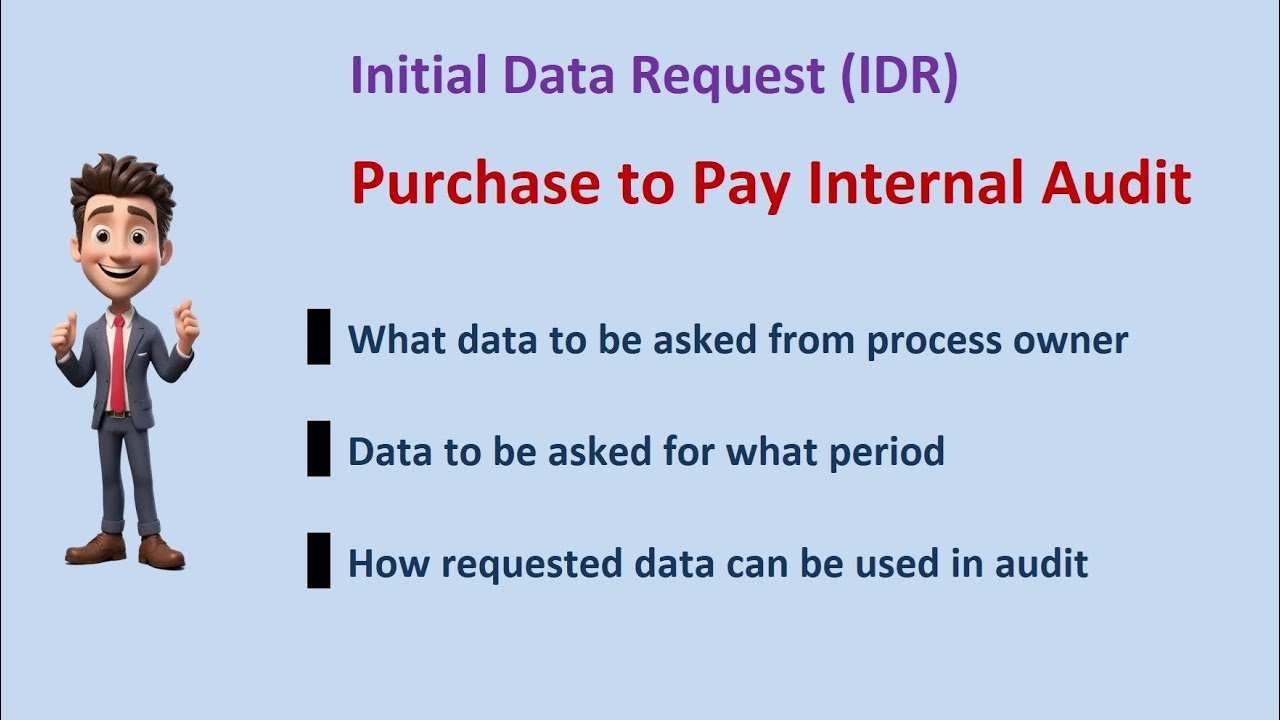 Initial Data Request (IDR)

Purchase to Pay Internal Audit

What data to be asked from process owner

Data to be asked for what period

How requested data can be used in audit